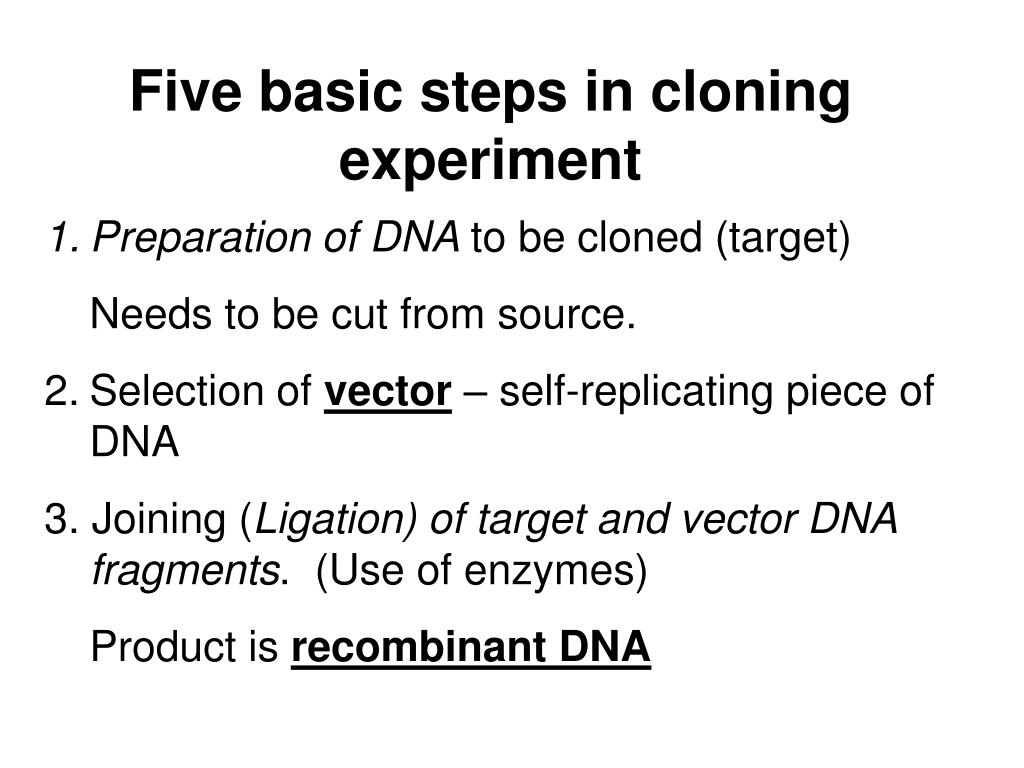 Five basic steps in cloning experiment

1. Preparation of DNA to be cloned (target)

Needs to be cut from source.

2. Selection of vector – self-replicating piece of DNA

3. Joining (Ligation) of target and vector DNA fragments. (Use of enzymes)

Product is recombinant DNA